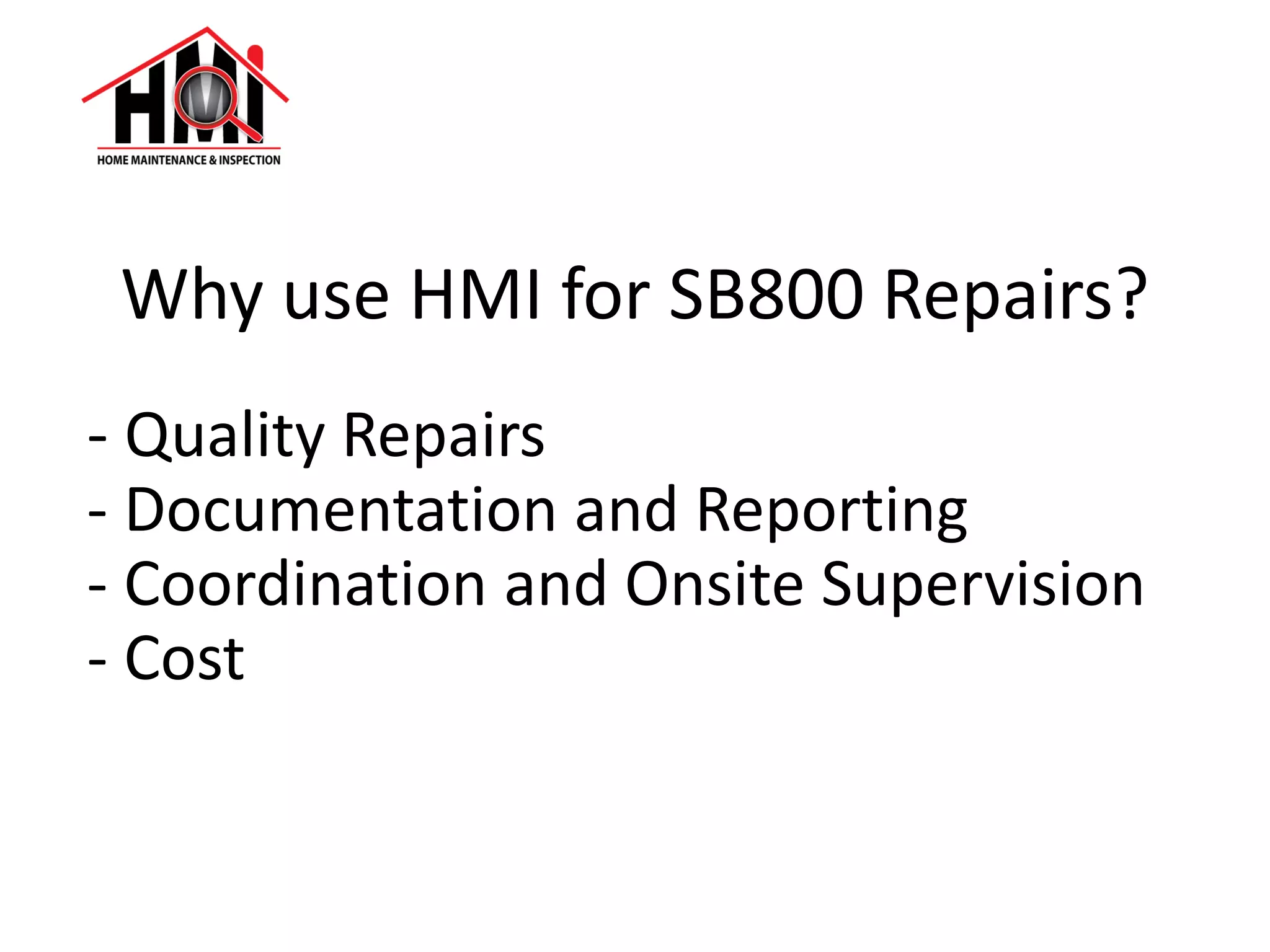 HMI
HOME MAINTENANCE & INSPECTION

Why use HMI for SB800 Repairs?

- Quality Repairs
- Documentation and Reporting
- Coordination and Onsite Supervision
- Cost